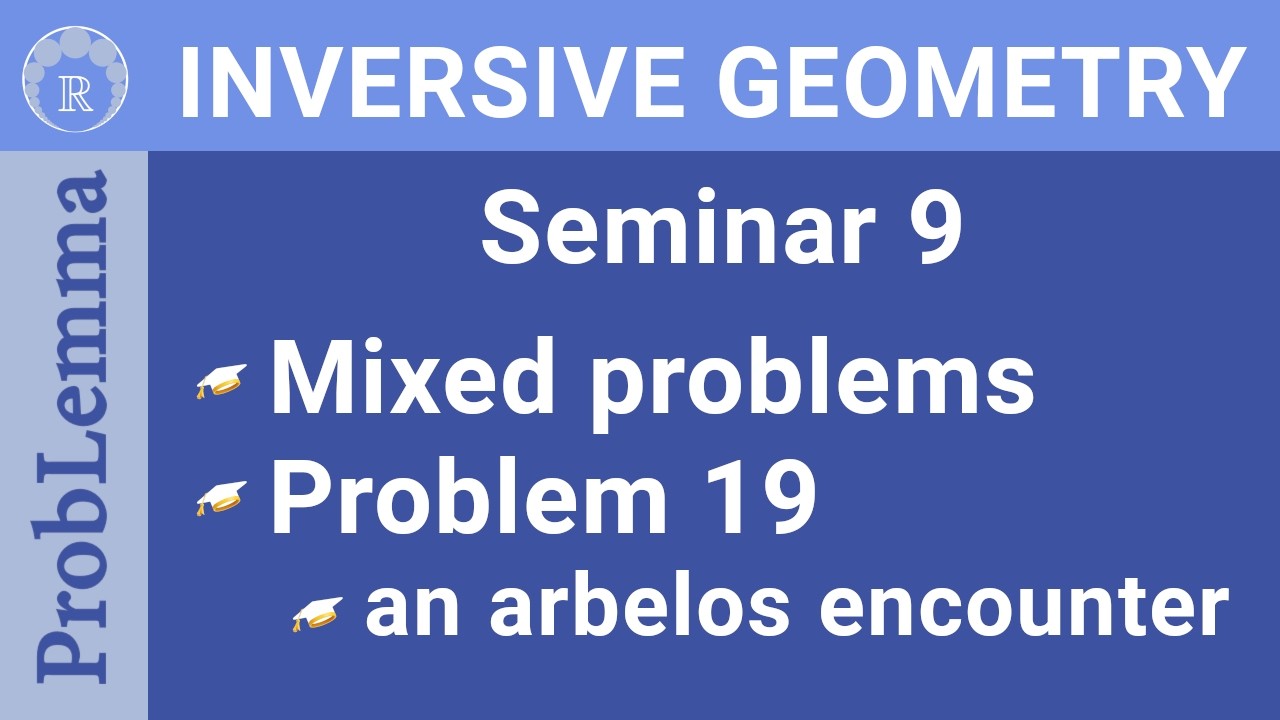 R

INVERSIVE GEOMETRY

ProbLemma

Seminar 9

Mixed problems

Problem 19

an arbelos encounter